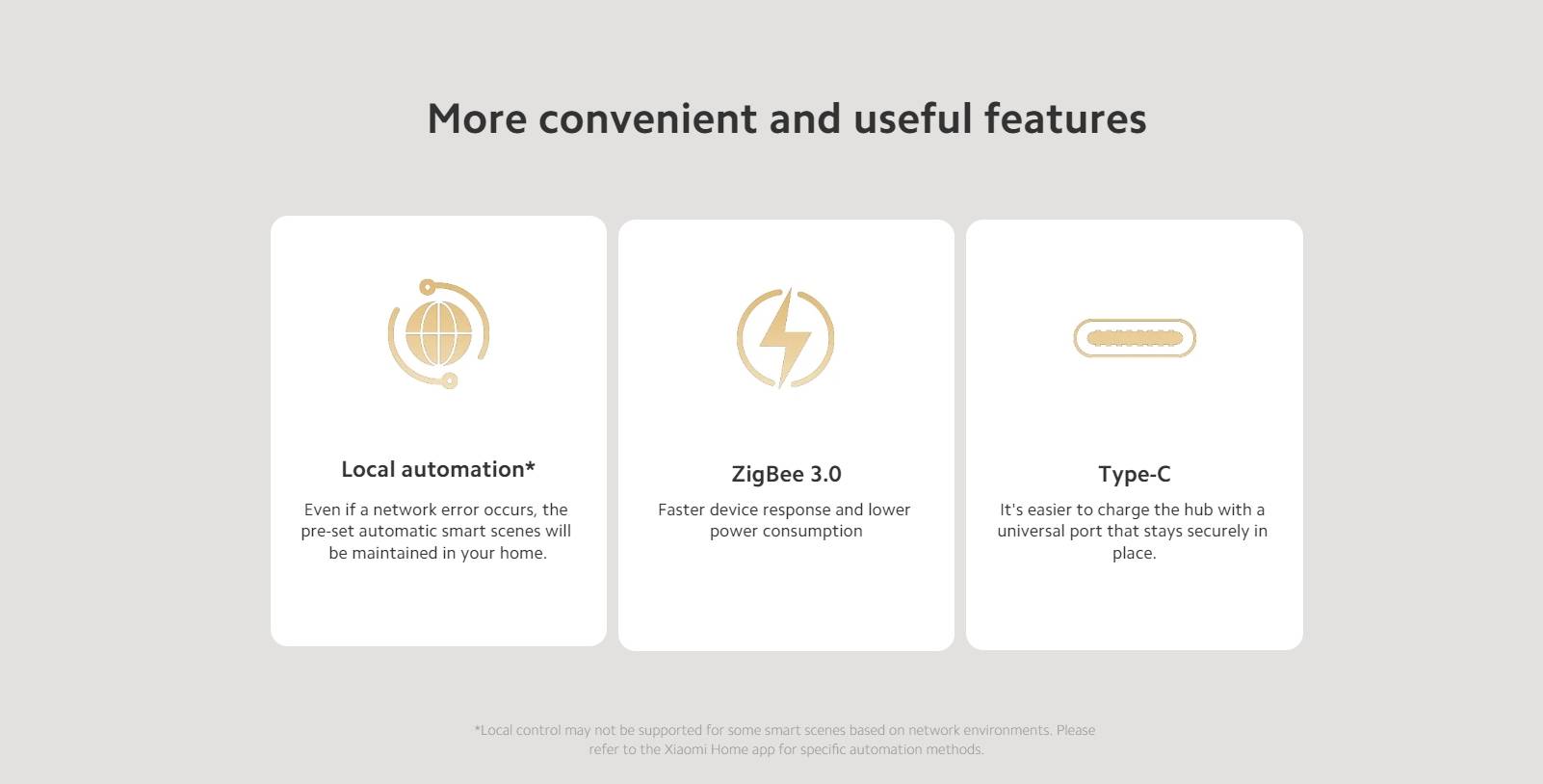 More convenient and useful features

Local automation*

Even if a network error occurs, the pre-set automatic smart scenes will be maintained in your home.

ZigBee 3.0

Faster device response and lower power consumption

Type-C

It's easier to charge the hub with a universal port that stays securely in place.

*Local control may not be supported for some smart scenes based on network environments. Please refer to the Xiaomi Home app for specific automation methods.